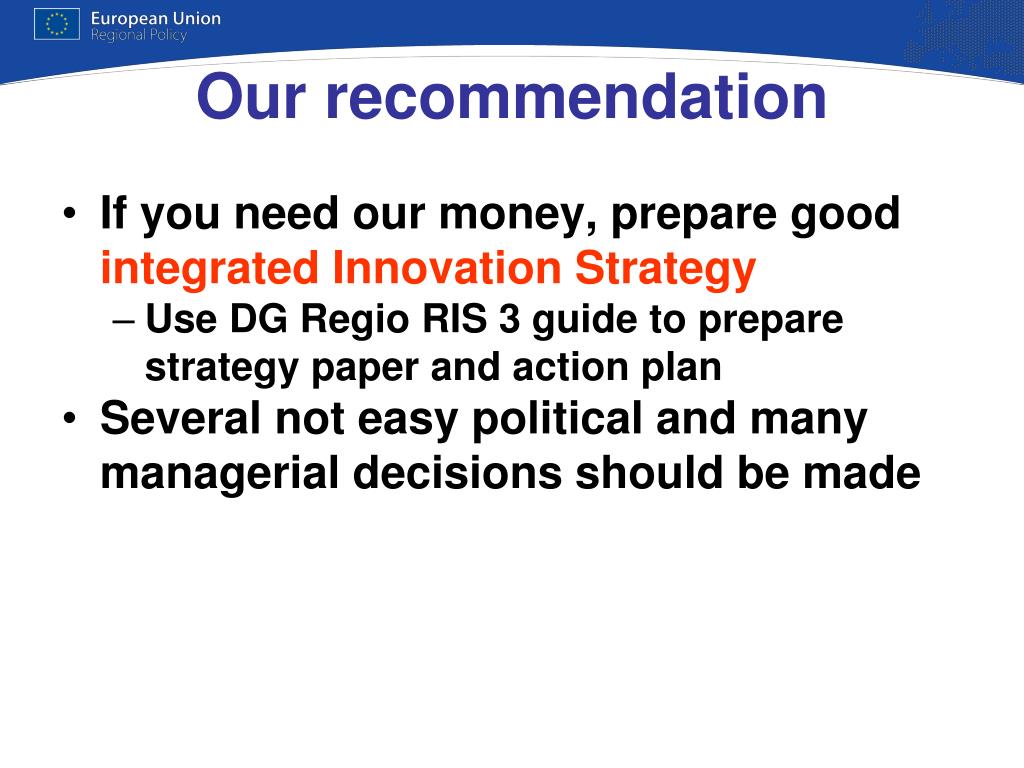 European Union
Regional Policy

Our recommendation

• If you need our money, prepare good integrated Innovation Strategy
– Use DG Regio RIS 3 guide to prepare strategy paper and action plan
• Several not easy political and many managerial decisions should be made